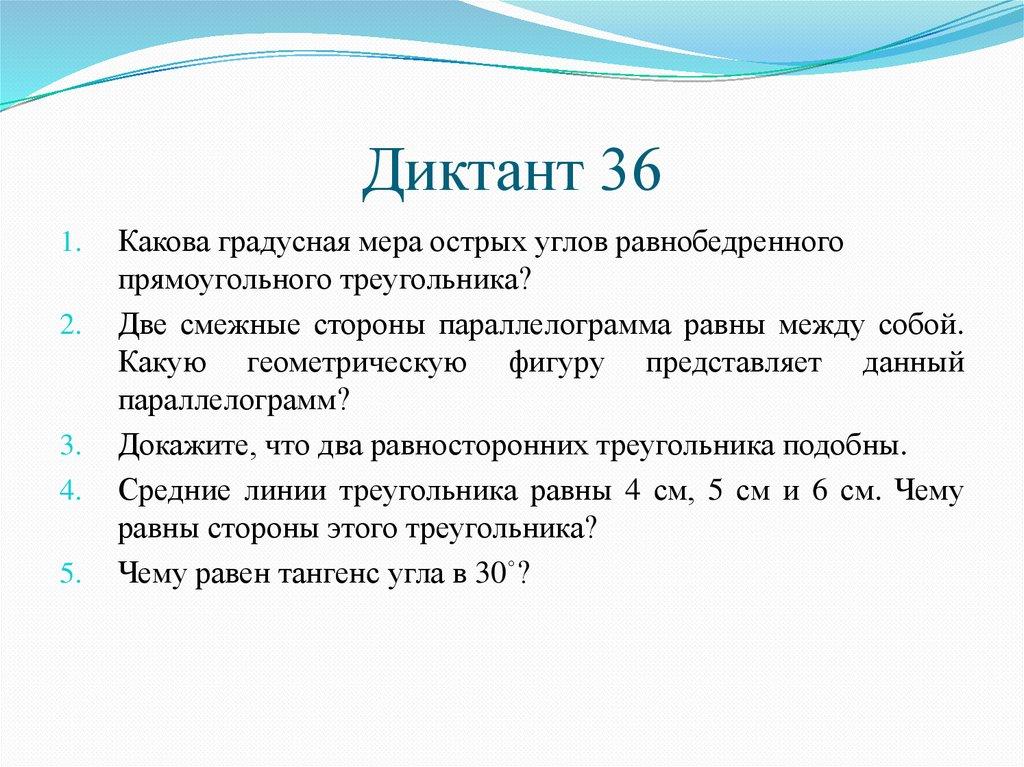 Диктант 36

1. Какова градусная мера острых углов равнобедренного прямоугольного треугольника?
2. Две смежные стороны параллелограмма равны между собой. Какую геометрическую фигуру представляет данный параллелограмм?
3. Докажите, что два равносторонних треугольника подобны.
4. Средние линии треугольника равны 4 см, 5 см и 6 см. Чему равны стороны этого треугольника?
5. Чему равен тангенс угла в $30^\circ$?